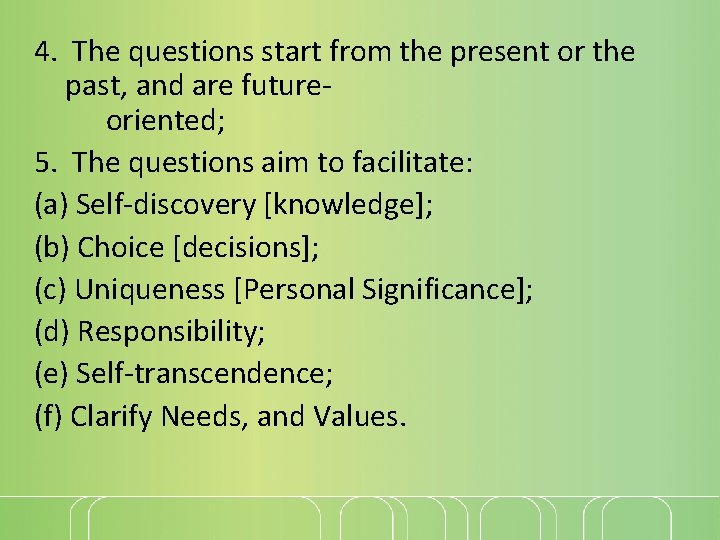 4. The questions start from the present or the past, and are future-oriented;

5. The questions aim to facilitate:

(a) Self-discovery [knowledge];

(b) Choice [decisions];

(c) Uniqueness [Personal Significance];

(d) Responsibility;

(e) Self-transcendence;

(f) Clarify Needs, and Values.